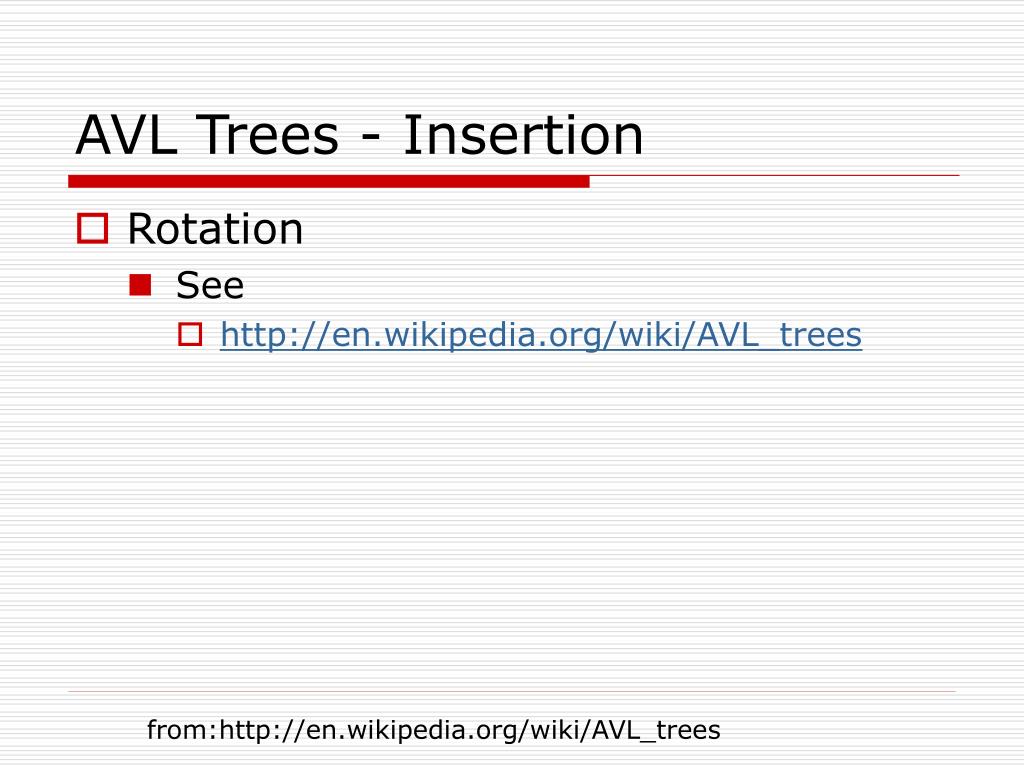 AVL Trees - Insertion

Rotation

See

http://en.wikipedia.org/wiki/AVL_trees

from:http://en.wikipedia.org/wiki/AVL_trees